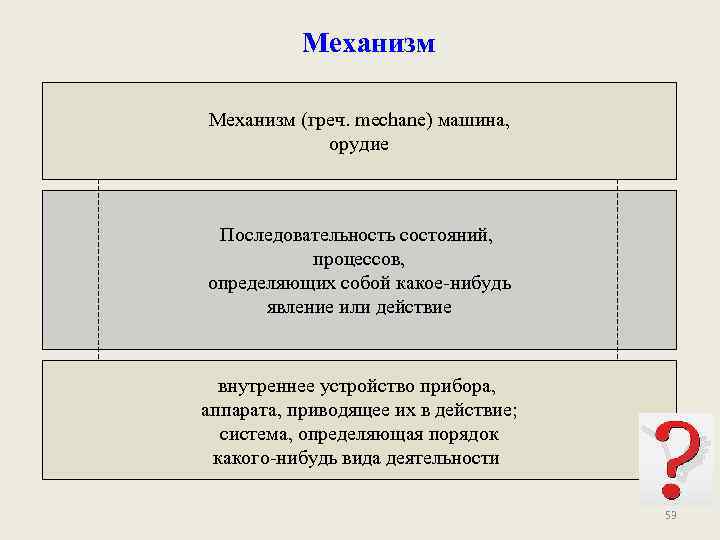 Механизм

Механизм (греч. mechane) машина, орудие

Последовательность состояний, процессов, определяющих собой какое-нибудь явление или действие

внутреннее устройство прибора, аппарата, приводящее их в действие; система, определяющая порядок какого-нибудь вида деятельности

?

59